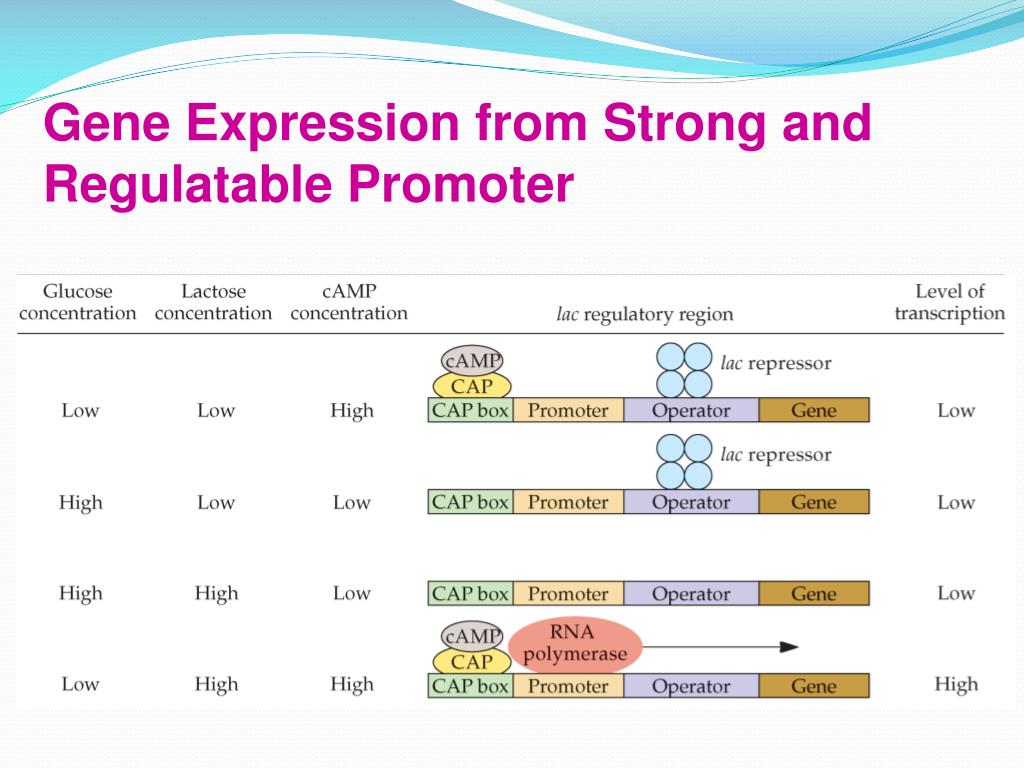 Gene Expression from Strong and Regulatable Promoter

| Glucose concentration | Lactose concentration | cAMP concentration | lac regulatory region | Level of transcription |
|---|---|---|---|---|
| Low | Low | High | cAMP CAP lac repressor CAP box Promoter Operator Gene | Low |
| High | Low | Low | lac repressor CAP box Promoter Operator Gene | Low |
| High | High | Low | CAP box Promoter Operator Gene | Low |
| Low | High | High | cAMP CAP RNA polymerase CAP box Promoter Operator Gene | High |